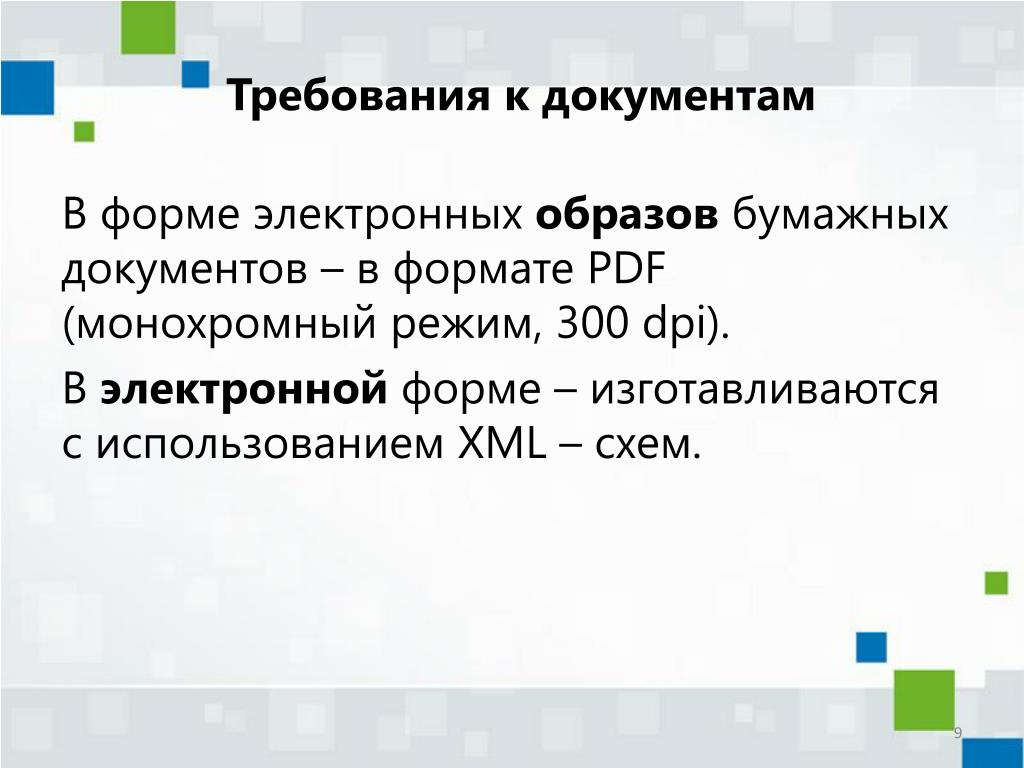 Требования к документам

В форме электронных образов бумажных документов – в формате PDF (монохромный режим, 300 dpi).

В электронной форме – изготавливаются с использованием XML – схем.

9